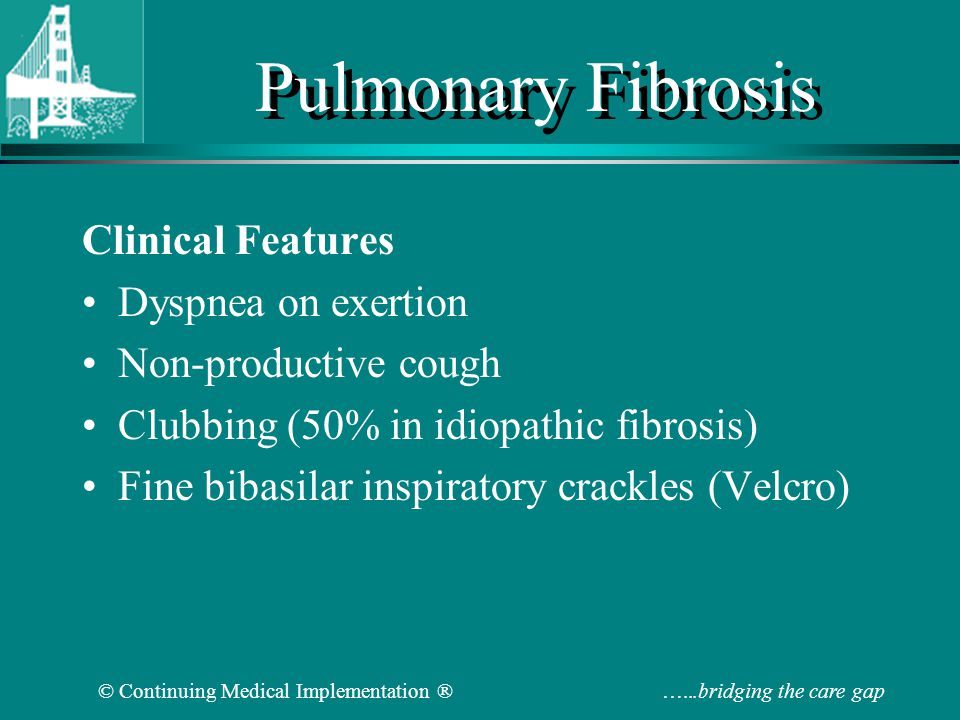 Pulmonary Fibrosis

Clinical Features

• Dyspnea on exertion
• Non-productive cough
• Clubbing (50% in idiopathic fibrosis)
• Fine bibasilar inspiratory crackles (Velcro)

© Continuing Medical Implementation ®

…...bridging the care gap